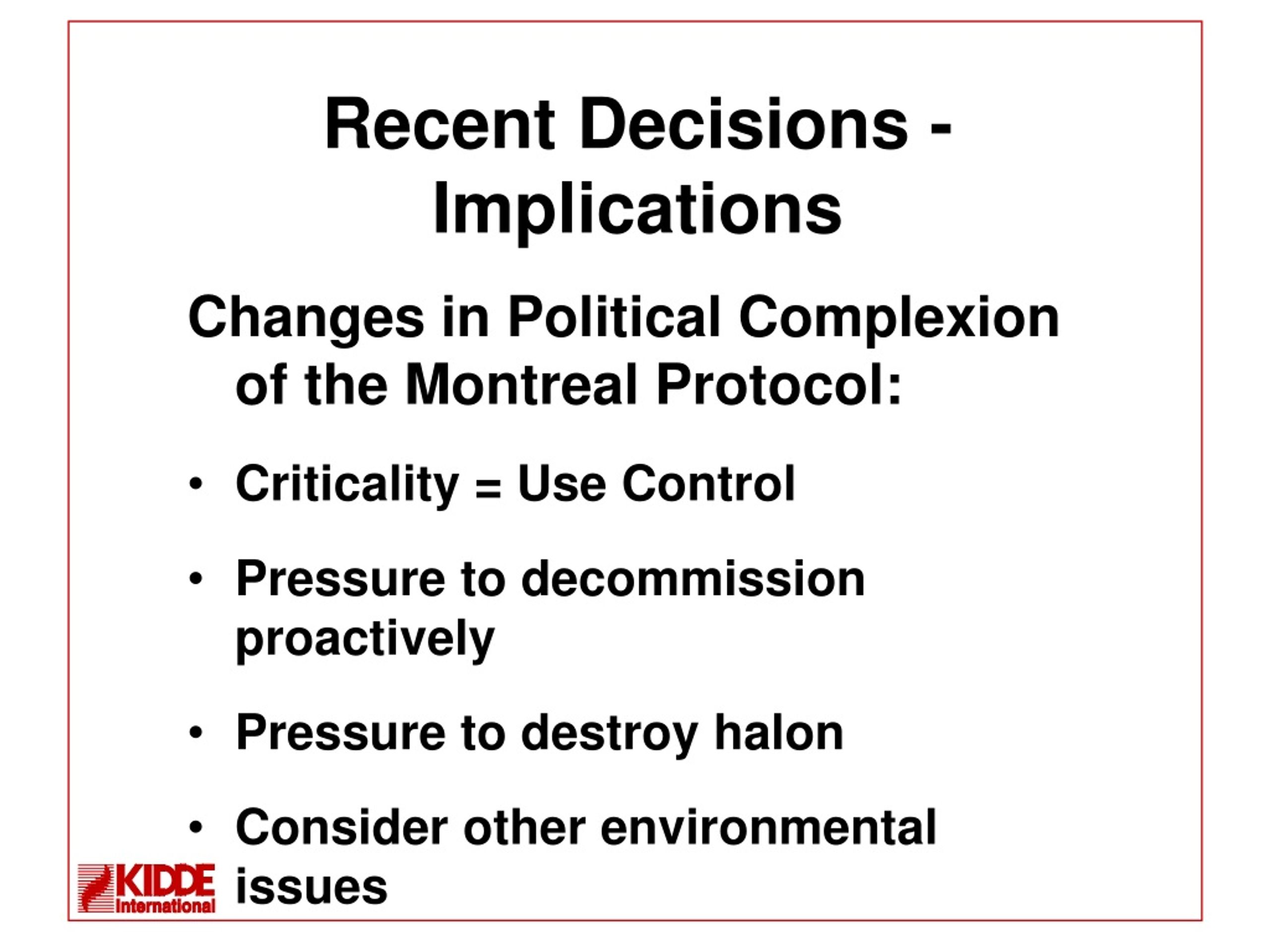 Recent Decisions - Implications

Changes in Political Complexion of the Montreal Protocol:

• Criticality = Use Control

• Pressure to decommission proactively

• Pressure to destroy halon

• Consider other environmental issues

KIDDE International